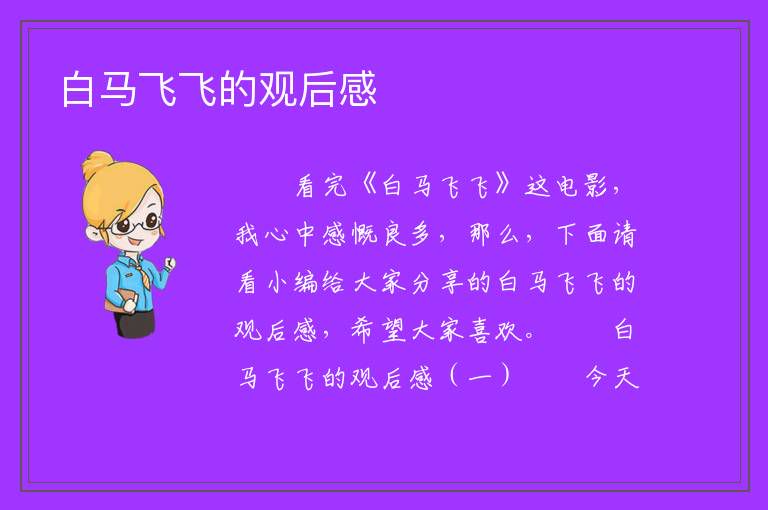 白马飞飞的观后感

看完《白马飞飞》这电影，我心中感慨良多，那么，下面请看小编给大家分享的白马飞飞的观后感，希望大家喜欢。　白马飞飞的观后感（一）　今天